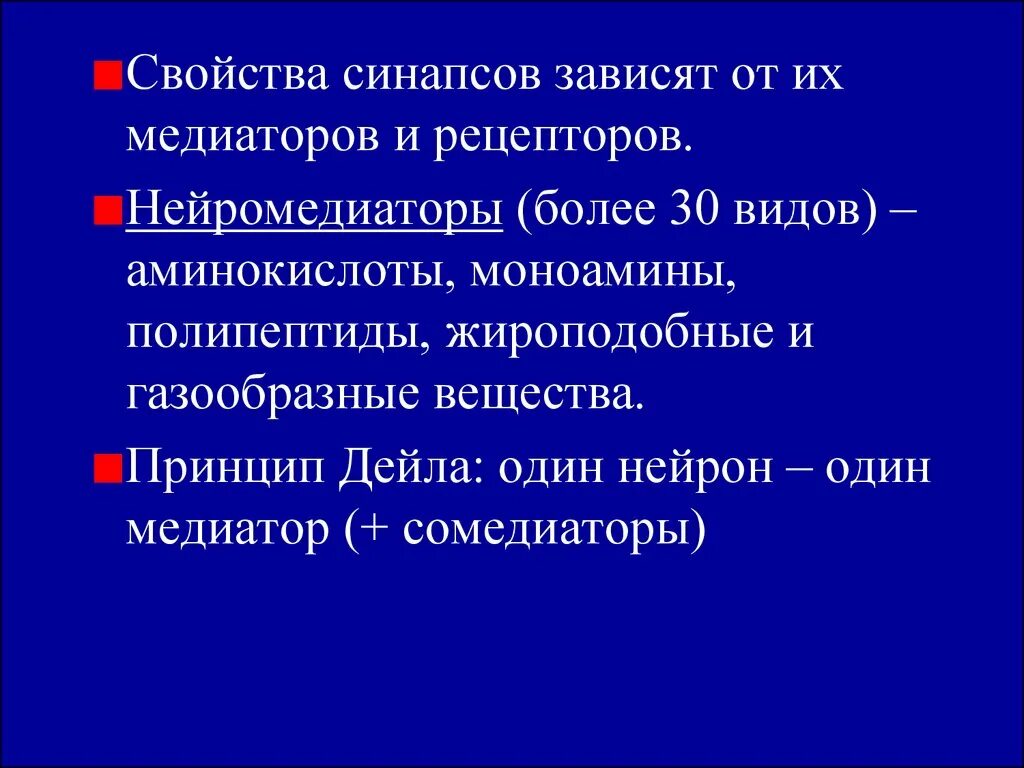 Свойства синапсов зависят от их медиаторов и рецепторов.

Нейромедиаторы (более 30 видов) – аминокислоты, моноамины, полипептиды, жироподобные и газообразные вещества.

Принцип Дейла: один нейрон – один медиатор (+ сомедиаторы)